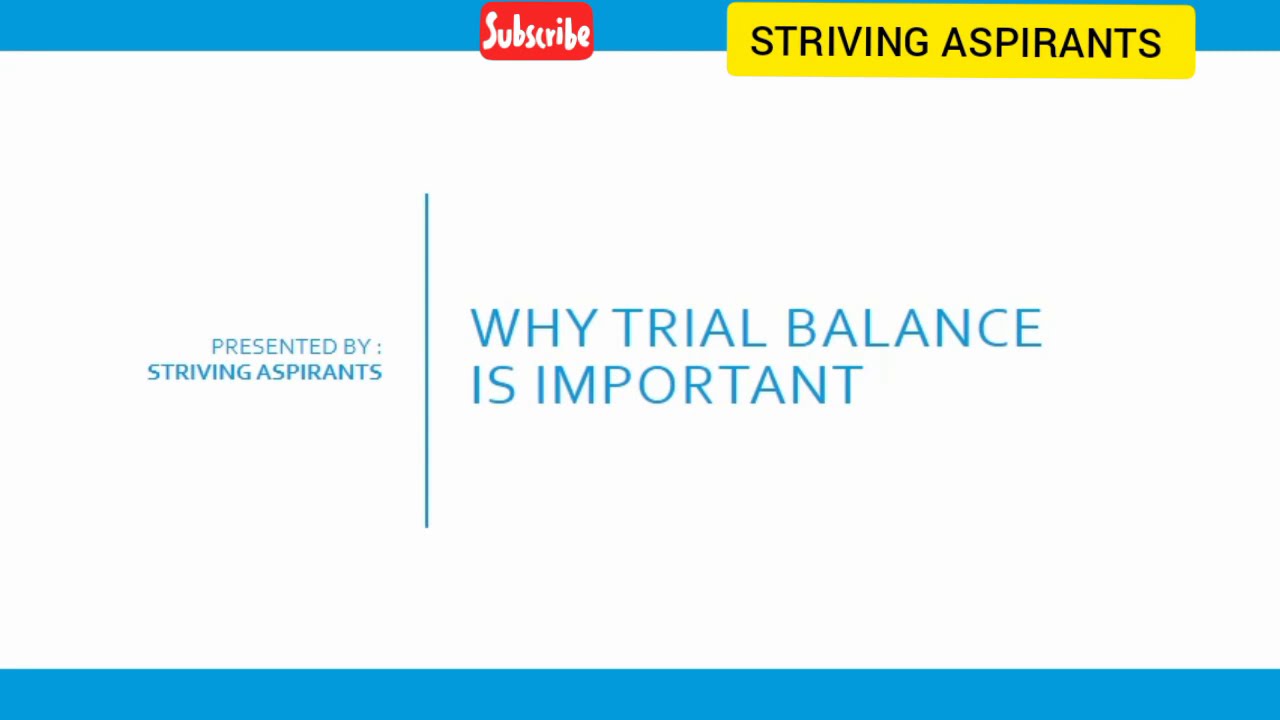 Subscribe

STRIVING ASPIRANTS

PRESENTED BY :
STRIVING ASPIRANTS

WHY TRIAL BALANCE IS IMPORTANT